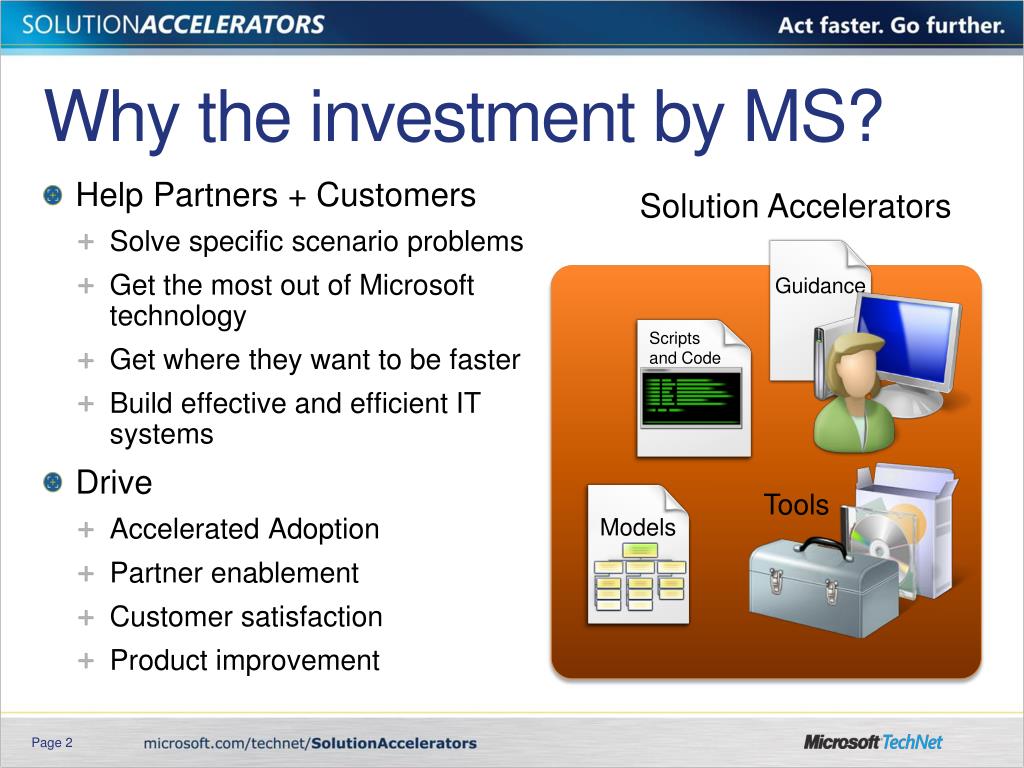 SOLUTIONACCELERATORS

Act faster. Go further.

Why the investment by MS?

Help Partners + Customers
+ Solve specific scenario problems
+ Get the most out of Microsoft technology
+ Get where they want to be faster
+ Build effective and efficient IT systems

Drive
+ Accelerated Adoption
+ Partner enablement
+ Customer satisfaction
+ Product improvement

Solution Accelerators

Guidance

Scripts and Code

Tools

Models

Page 2

microsoft.com/technet/SolutionAccelerators

Microsoft TechNet